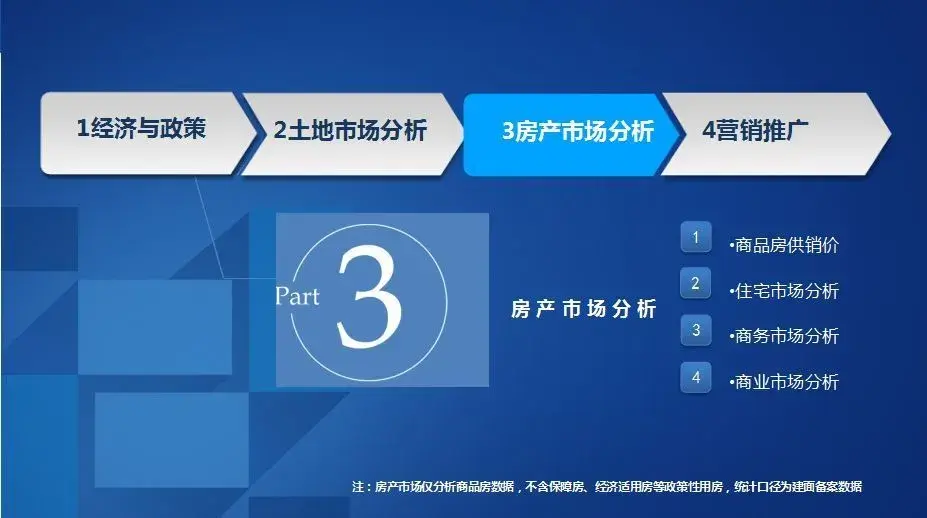 1经济与政策

2土地市场分析

3房产市场分析

4营销推广

Part 3

房产市场分析

1 •商品房供销价

2 •住宅市场分析

3 •商务市场分析

4 •商业市场分析

注：房产市场仅分析商品房数据，不含保障房、经济适用房等政策性用房，统计口径为建面备案数据